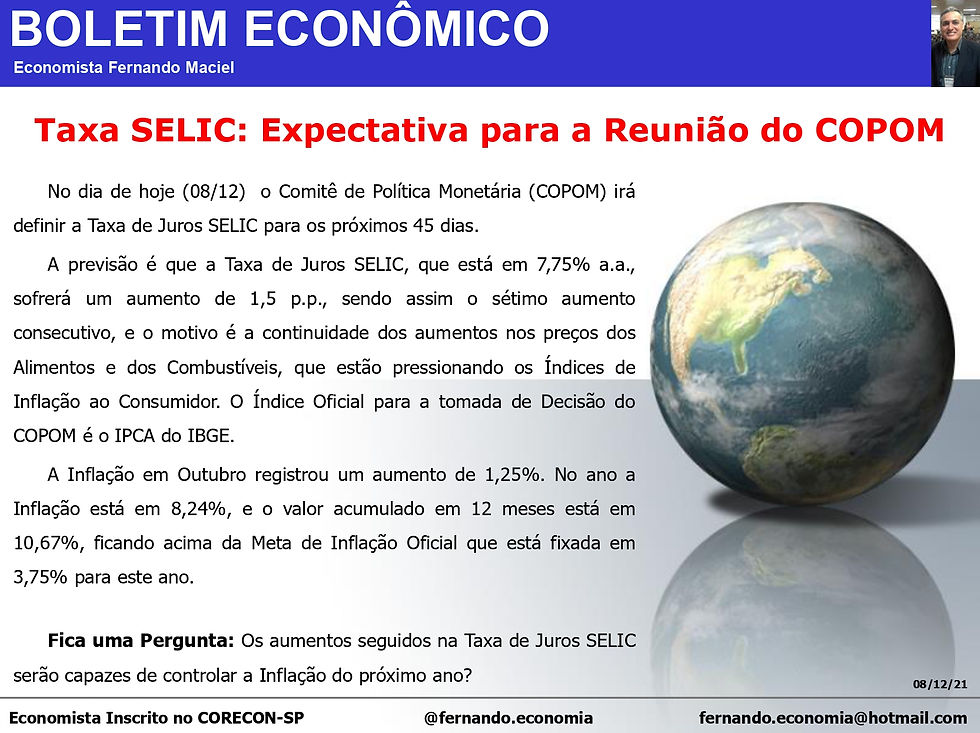 BOLETIM ECONÔMICO
Economista Fernando Maciel

Taxa SELIC: Expectativa para a Reunião do COPOM

No dia de hoje (08/12) o Comitê de Política Monetária (COPOM) irá definir a Taxa de Juros SELIC para os próximos 45 dias.

A previsão é que a Taxa de Juros SELIC, que está em 7,75% a.a., sofrerá um aumento de 1,5 p.p., sendo assim o sétimo aumento consecutivo, e o motivo é a continuidade dos aumentos nos preços dos Alimentos e dos Combustíveis, que estão pressionando os Índices de Inflação ao Consumidor. O Índice Oficial para a tomada de Decisão do COPOM é o IPCA do IBGE.

A Inflação em Outubro registrou um aumento de 1,25%. No ano a Inflação está em 8,24%, e o valor acumulado em 12 meses está em 10,67%, ficando acima da Meta de Inflação Oficial que está fixada em 3,75% para este ano.

Fica uma Pergunta: Os aumentos seguidos na Taxa de Juros SELIC serão capazes de controlar a Inflação do próximo ano?

08/12/21

Economista Inscrito no CORECON-SP
@fernando.economia
fernando.economia@hotmail.com